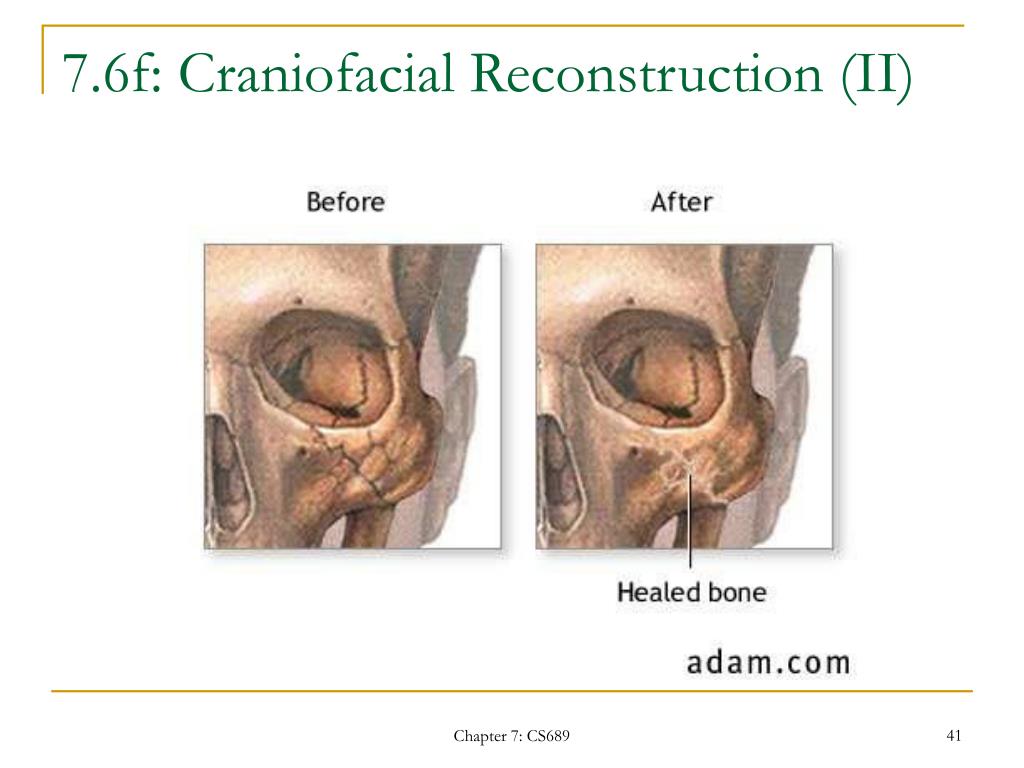 7.6f: Craniofacial Reconstruction (II)

Before

After

Healed bone

adam.com

Chapter 7: CS689

41